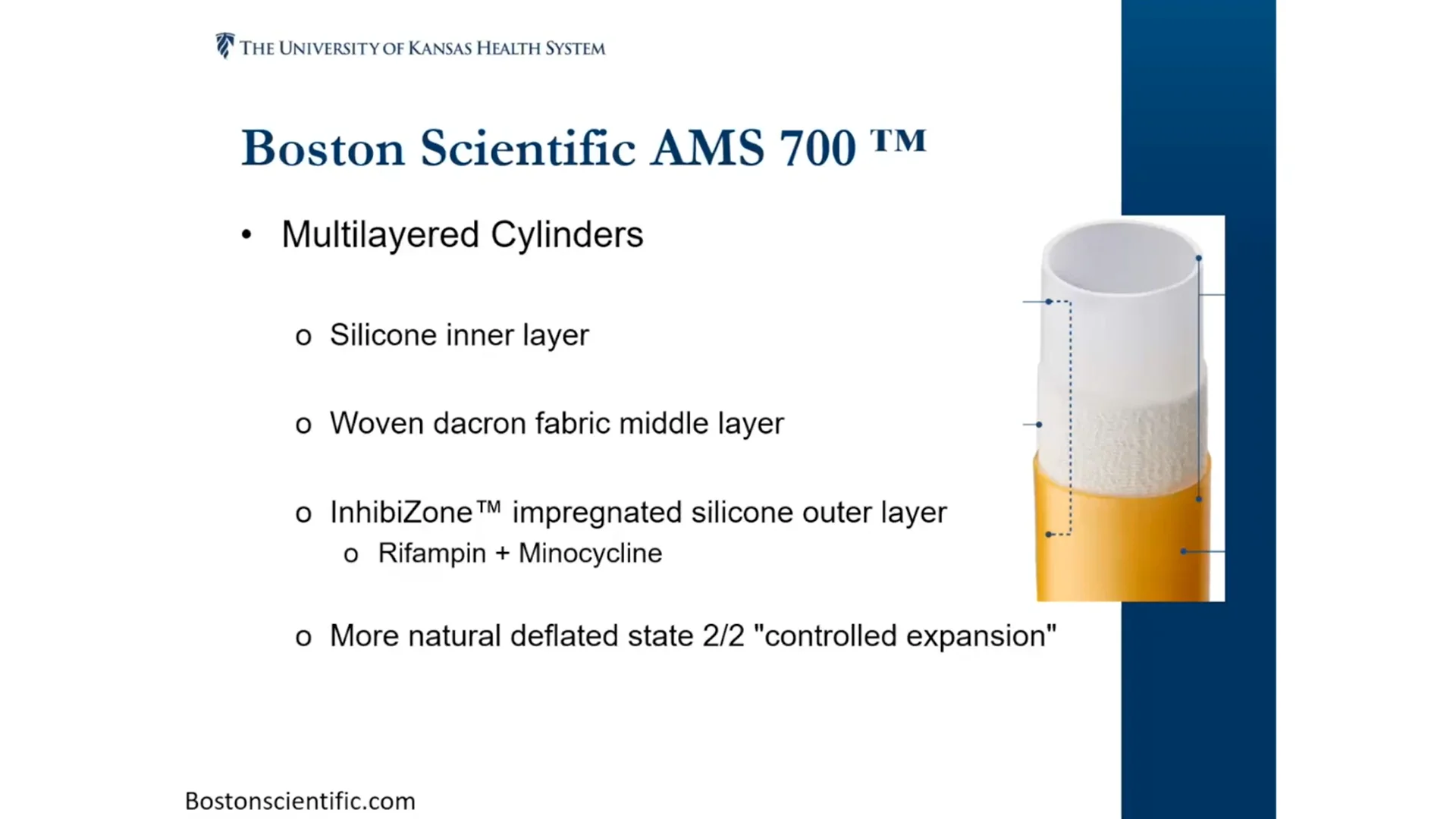 THE UNIVERSITY OF KANSAS HEALTH SYSTEM

Boston Scientific AMS 700 ™

• Multilayered Cylinders

o Silicone inner layer

o Woven dacron fabric middle layer

o InhibiZone™ impregnated silicone outer layer
o Rifampin + Minocycline

o More natural deflated state 2/2 "controlled expansion"

Bostonscientific.com